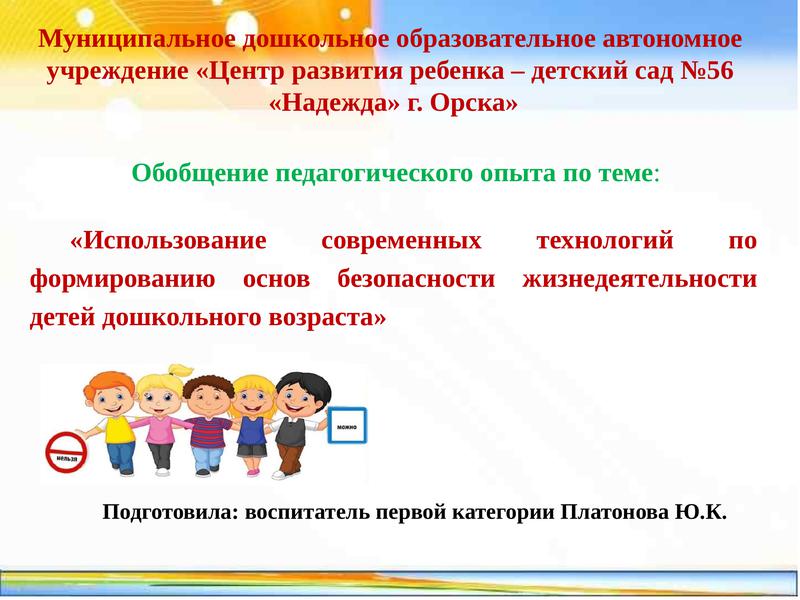 Муниципальное дошкольное образовательное автономное учреждение «Центр развития ребенка – детский сад №56 «Надежда» г. Орска»

Обобщение педагогического опыта по теме:

«Использование современных технологий по формированию основ безопасности жизнедеятельности детей дошкольного возраста»

нельзя

можно

Подготовила: воспитатель первой категории Платонова Ю.К.